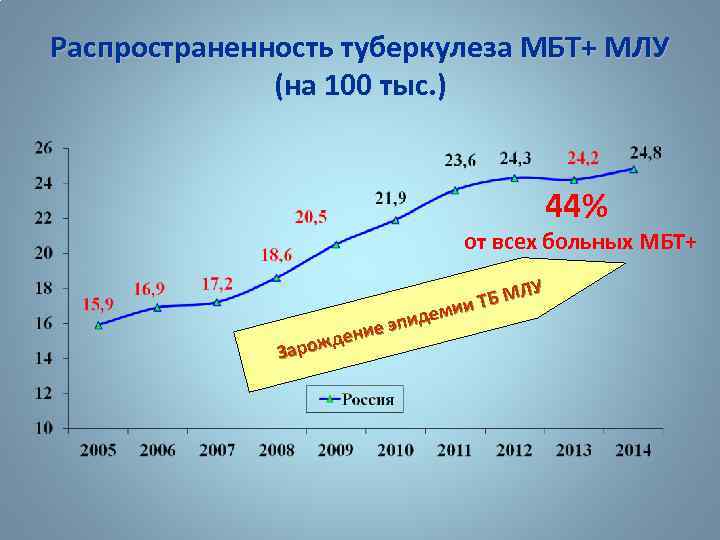 Распространенность туберкулеза МБТ+ МЛУ (на 100 тыс.)

26
24
22
20
18
16
14
12
10

15,9
16,9
17,2
18,6
20,5
21,9
23,6
24,3
24,2
24,8

44%
от всех больных МБТ+

Зарождение эпидемии ТБ МЛУ

Россия

2005 2006 2007 2008 2009 2010 2011 2012 2013 2014